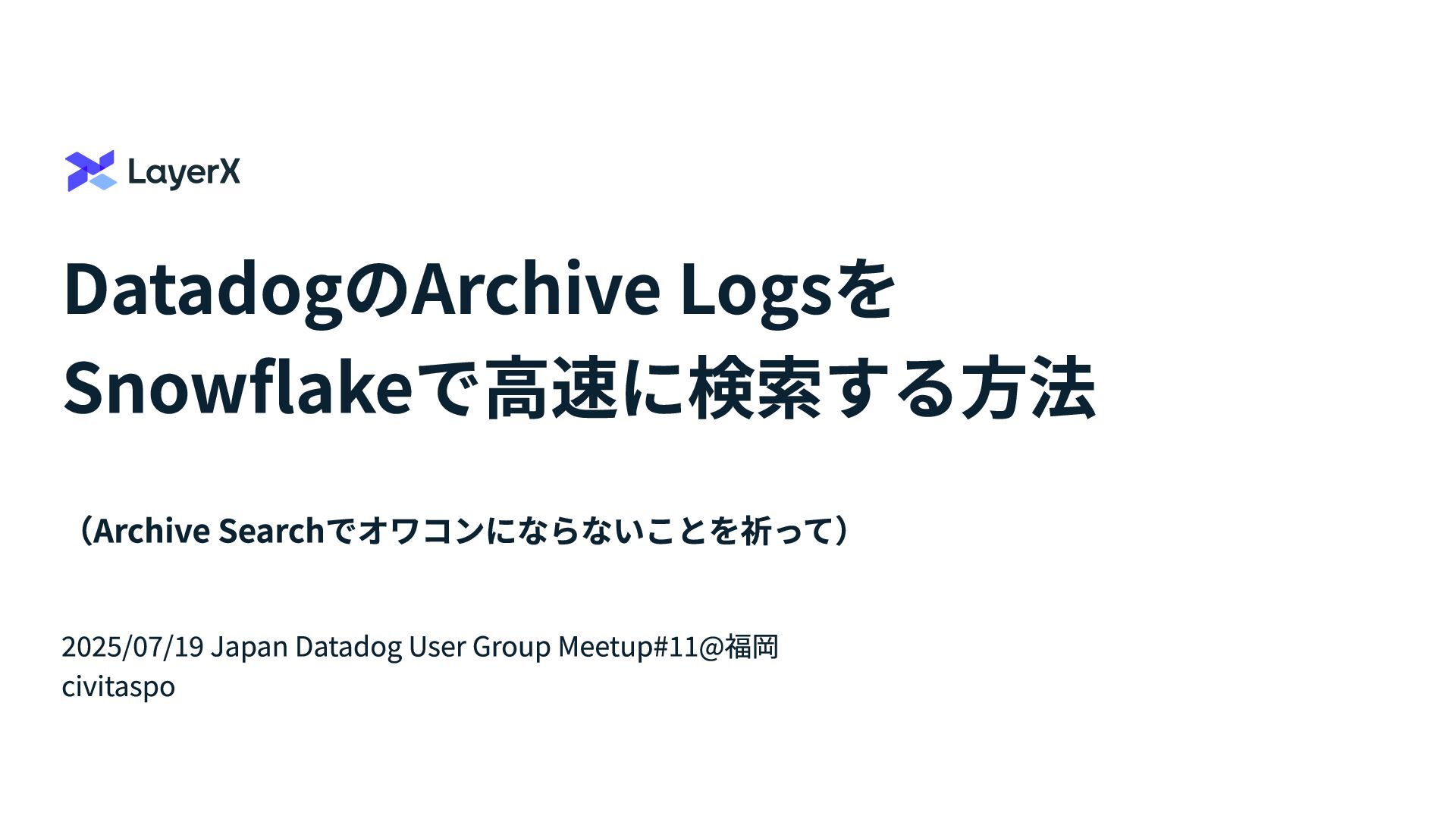 LayerX

DatadogのArchive Logsを
Snowflakeで高速に検索する方法

（Archive Searchでオワコンにならないことを祈って）

2025/07/19 Japan Datadog User Group Meetup#11@福岡
civitaspo